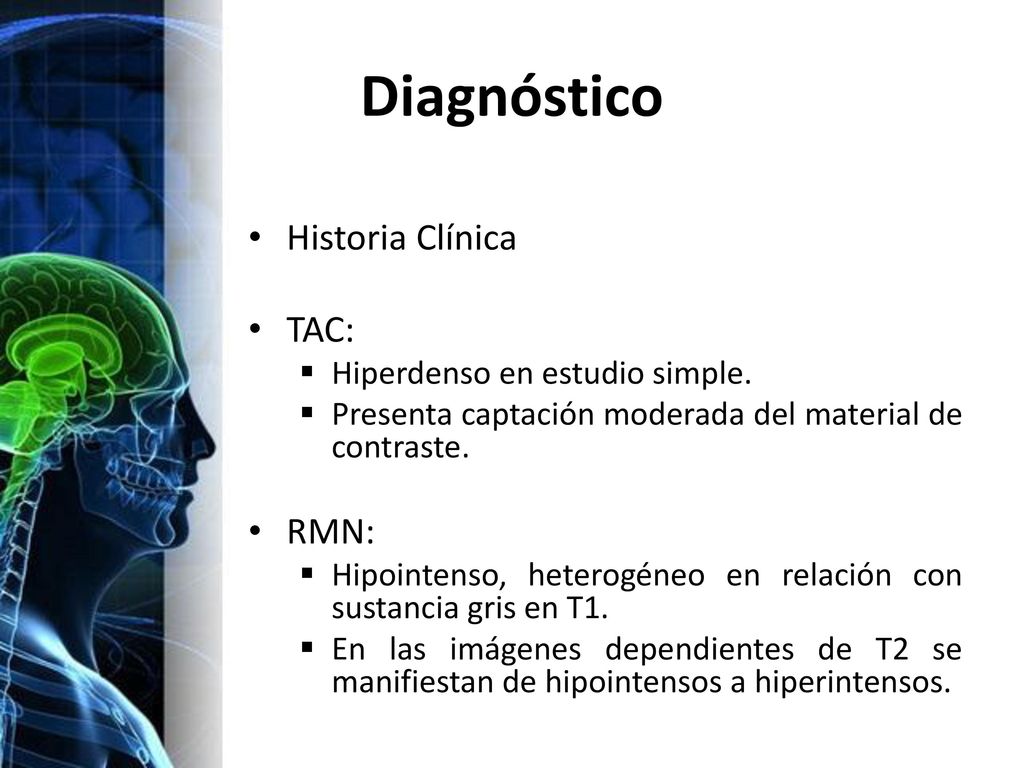 Diagnóstico

• Historia Clínica

• TAC:
  ▪ Hiperdenso en estudio simple.
  ▪ Presenta captación moderada del material de contraste.

• RMN:
  ▪ Hipointenso, heterogéneo en relación con sustancia gris en T1.
  ▪ En las imágenes dependientes de T2 se manifiestan de hipointensos a hiperintensos.